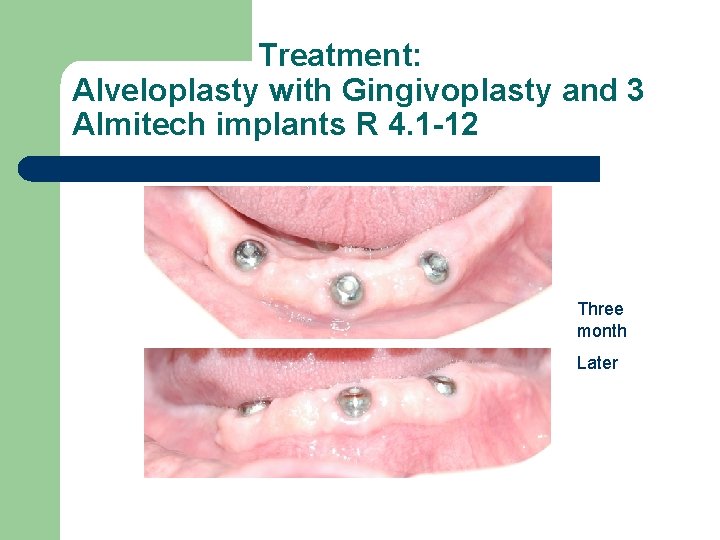 Treatment:
Alveloplasty with Gingivoplasty and 3 Almitech implants R 4.1-12

Three month

Later